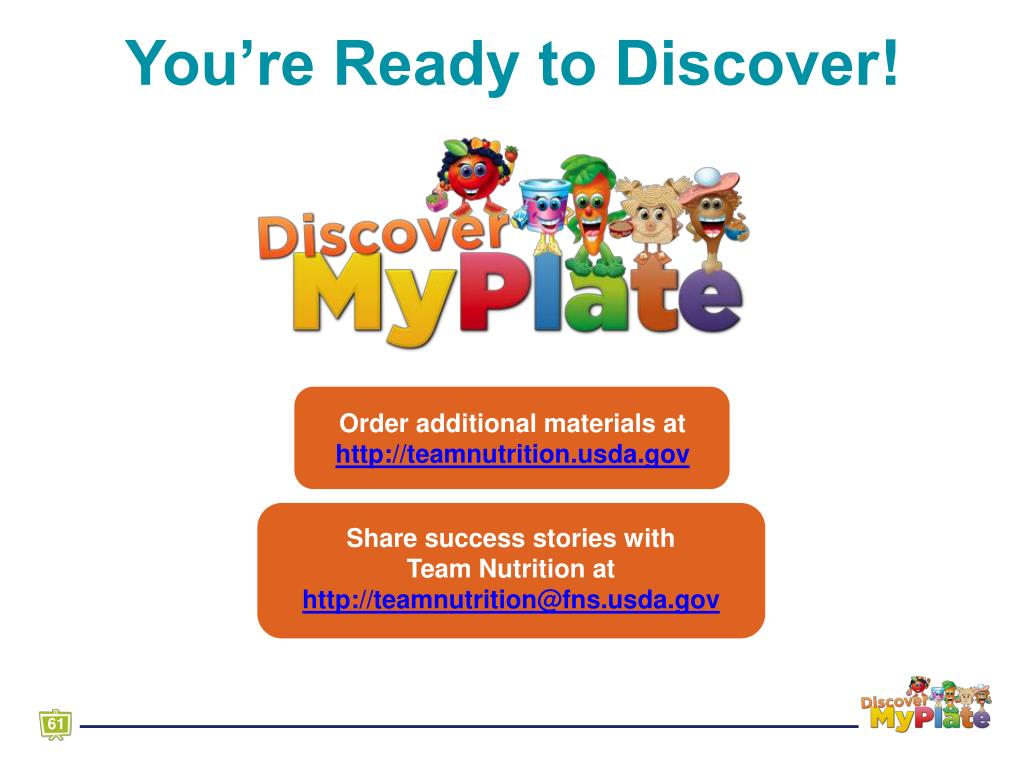 You're Ready to Discover!

Discover MyPlate

Order additional materials at http://teamnutrition.usda.gov

Share success stories with Team Nutrition at http://teamnutrition@fns.usda.gov

61

Discover MyPlate